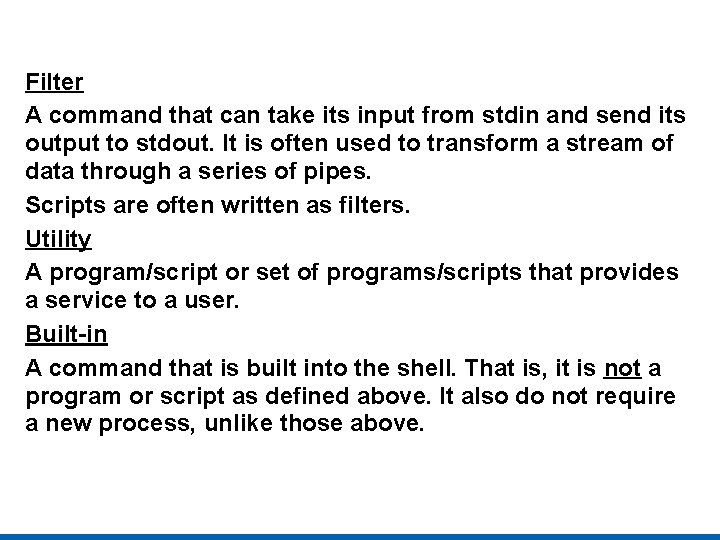 Filter

A command that can take its input from stdin and send its output to stdout. It is often used to transform a stream of data through a series of pipes.

Scripts are often written as filters.

Utility

A program/script or set of programs/scripts that provides a service to a user.

Built-in

A command that is built into the shell. That is, it is not a program or script as defined above. It also do not require a new process, unlike those above.